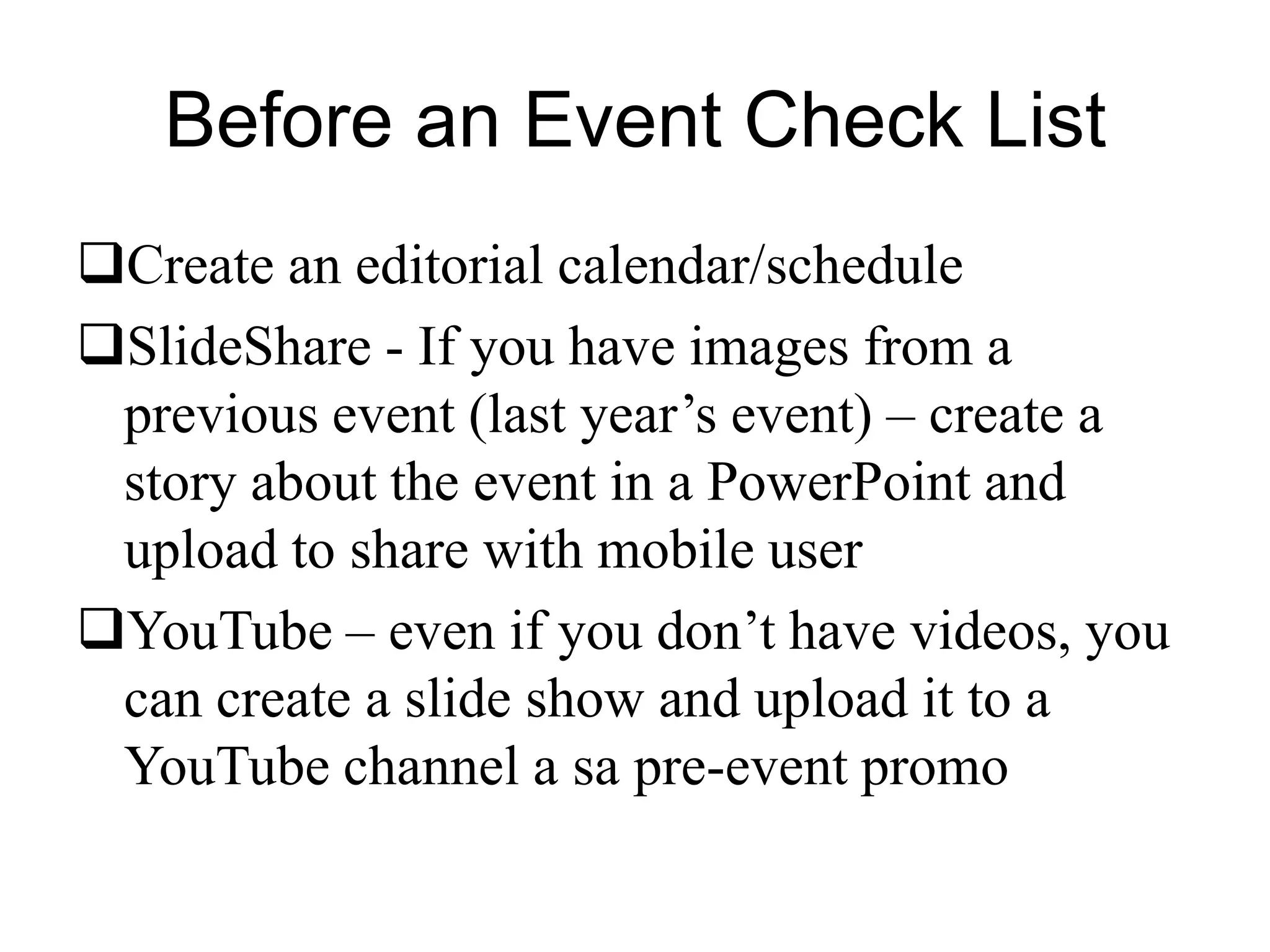 Before an Event Check List

❑Create an editorial calendar/schedule

❑SlideShare - If you have images from a previous event (last year’s event) – create a story about the event in a PowerPoint and upload to share with mobile user

❑YouTube – even if you don’t have videos, you can create a slide show and upload it to a YouTube channel a sa pre-event promo